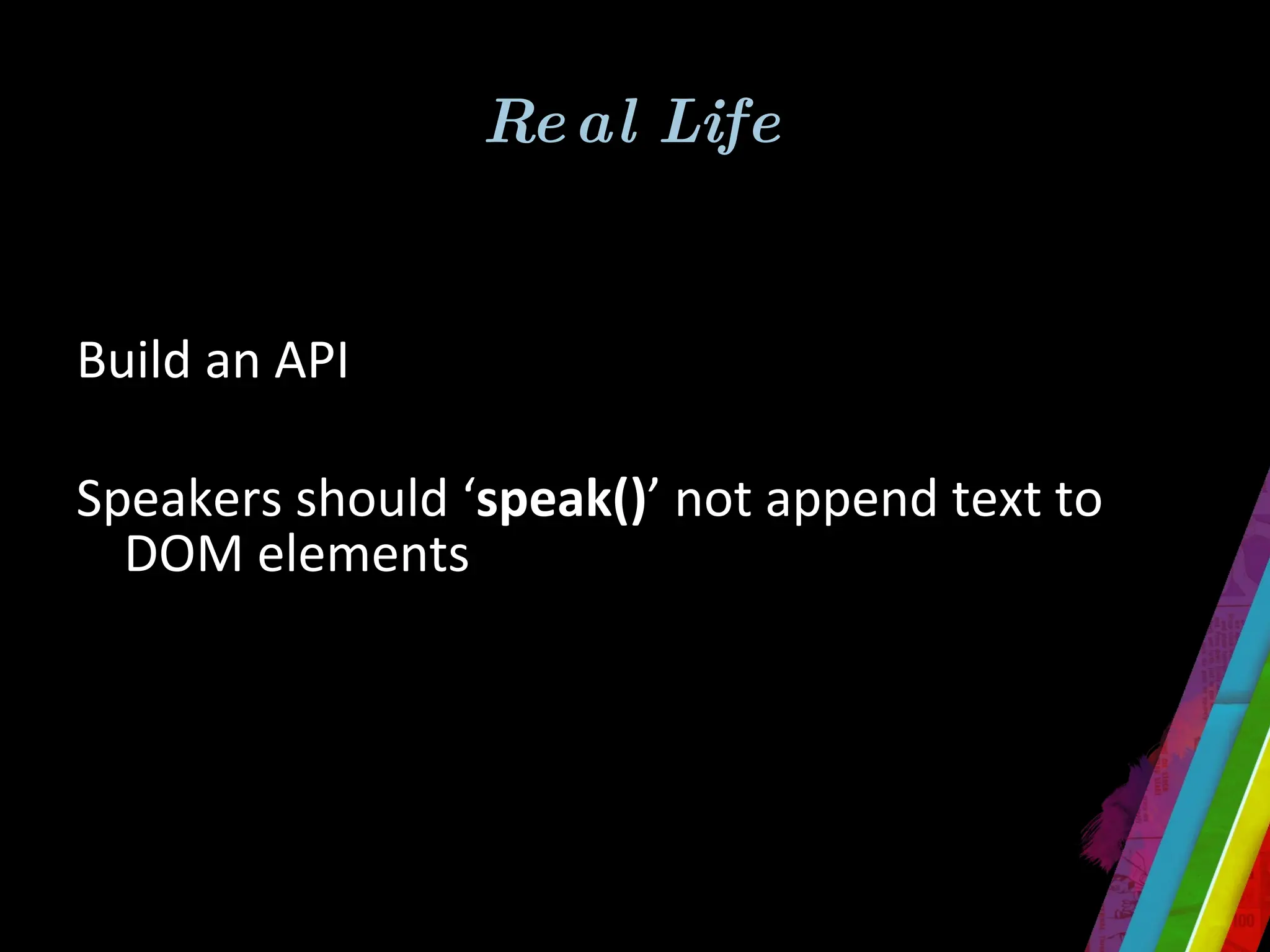 Real Life

Build an API

Speakers should ‘speak()’ not append text to DOM elements